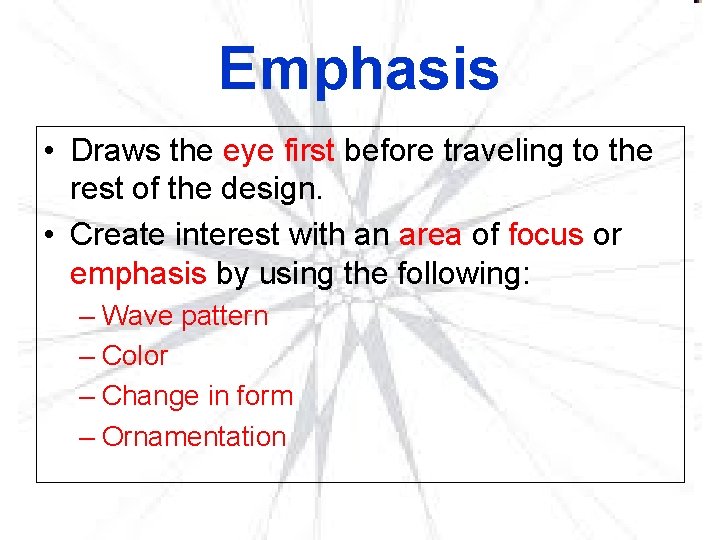 Emphasis

• Draws the eye first before traveling to the rest of the design.

• Create interest with an area of focus or emphasis by using the following:

– Wave pattern

– Color

– Change in form

– Ornamentation